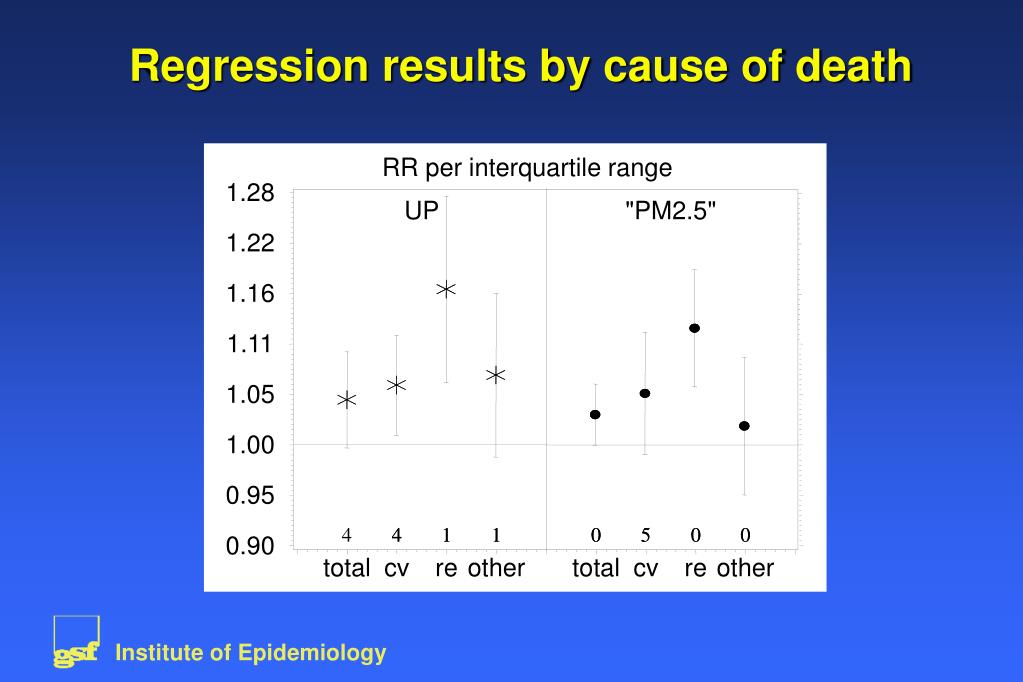 Regression results by cause of death

RR per interquartile range

1.28
1.22
1.16
1.11
1.05
1.00
0.95
0.90

UP

"PM2.5"

4 4 1 1

0 5 0 0

total cv re other

total cv re other

gsf Institute of Epidemiology